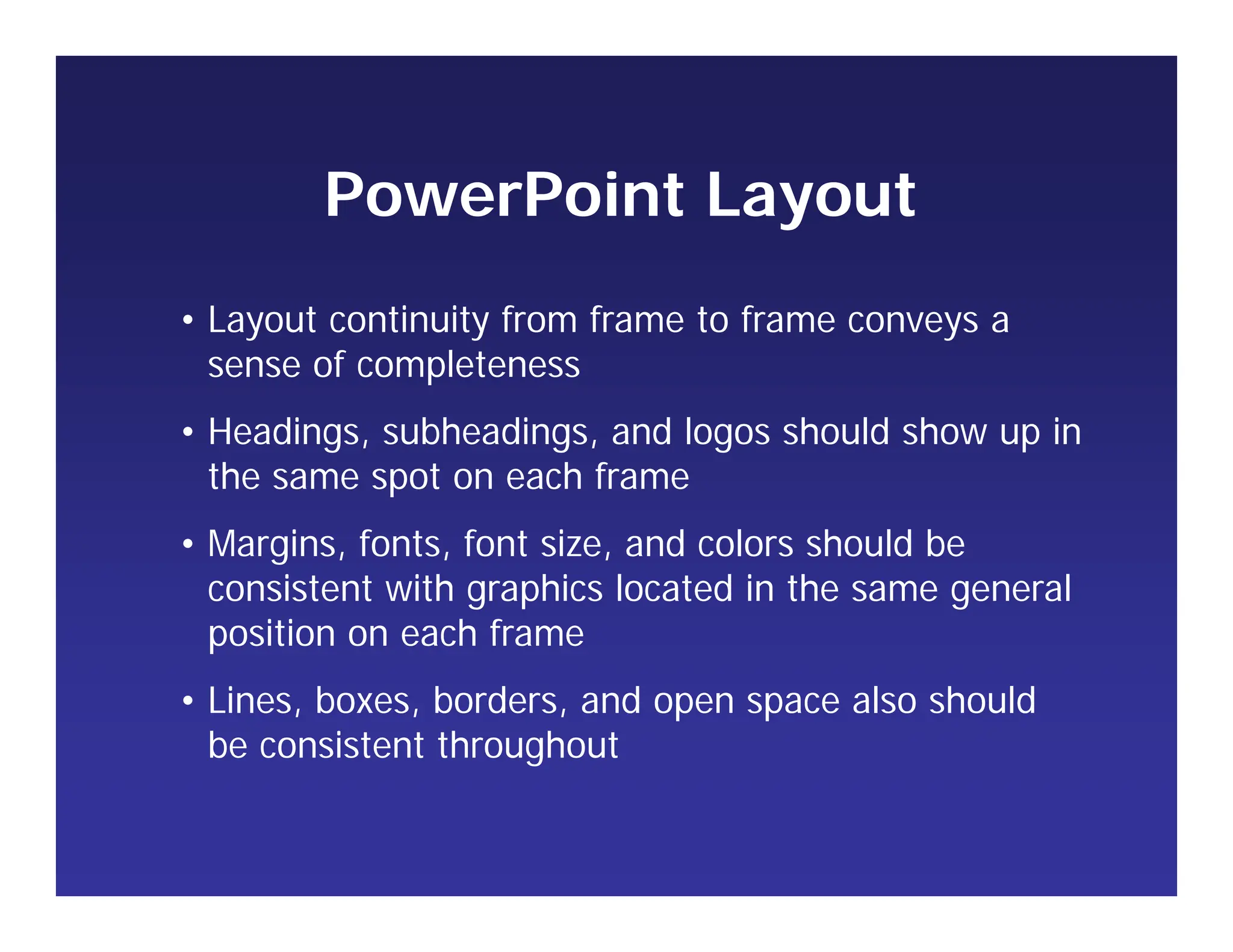 PowerPoint Layout

• Layout continuity from frame to frame conveys a sense of completeness

• Headings, subheadings, and logos should show up in the same spot on each frame

• Margins, fonts, font size, and colors should be consistent with graphics located in the same general position on each frame

• Lines, boxes, borders, and open space also should be consistent throughout